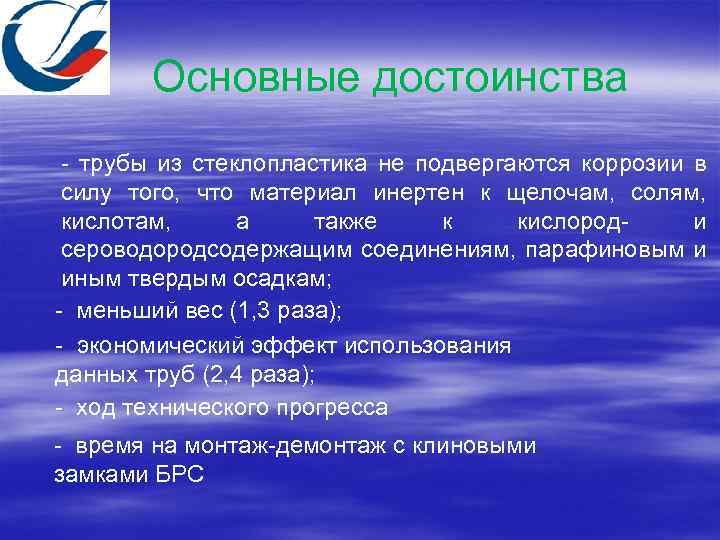 Основные достоинства

- трубы из стеклопластика не подвергаются коррозии в силу того, что материал инертен к щелочам, солям, кислотам, а также к кислород- и сероводородсодержащим соединениям, парафиновым и иным твердым осадкам;

- меньший вес (1,3 раза);

- экономический эффект использования данных труб (2,4 раза);

- ход технического прогресса

- время на монтаж-демонтаж с клиновыми замками БРС